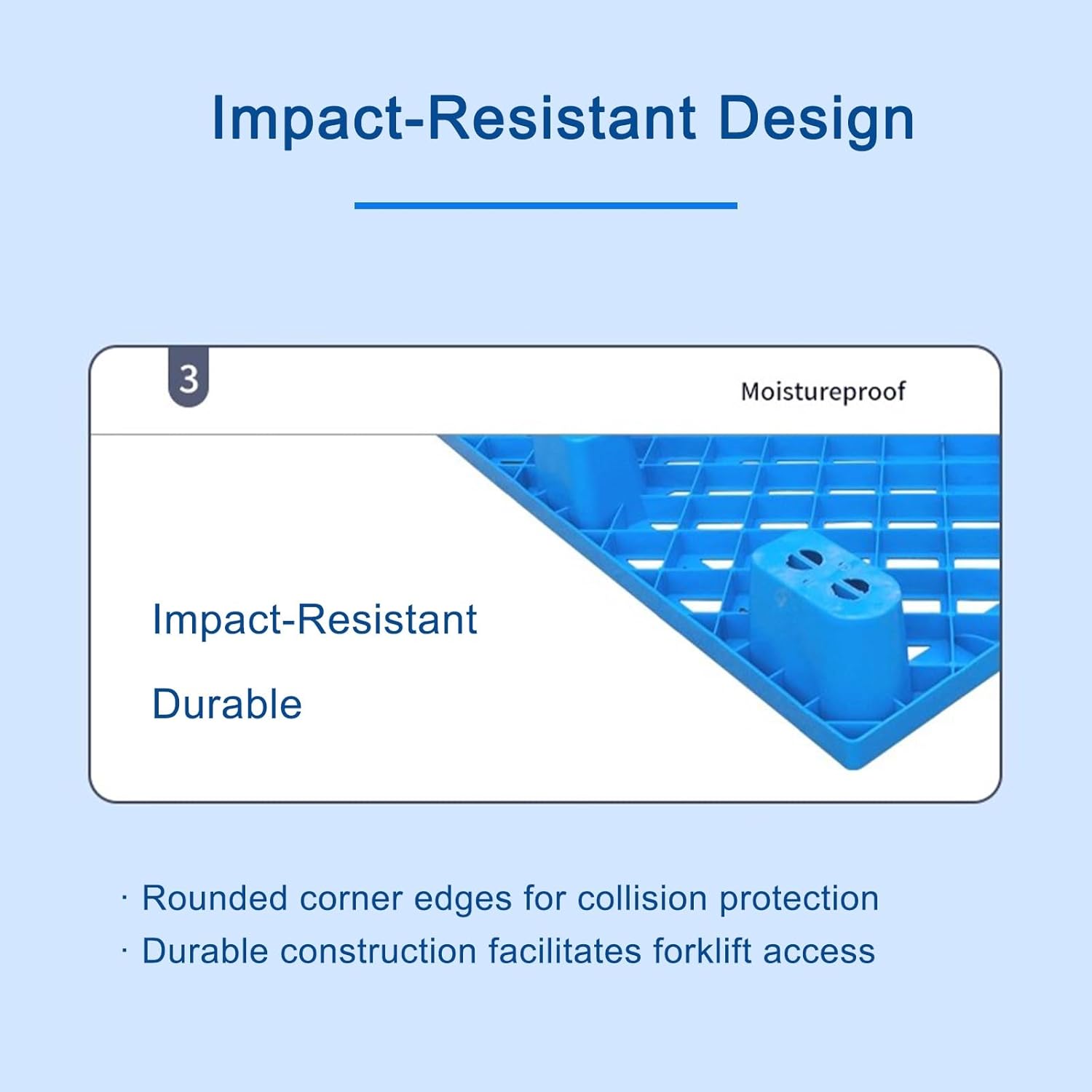 Impact-Resistant Design

3

Moistureproof

Impact-Resistant

Durable

· Rounded corner edges for collision protection
· Durable construction facilitates forklift access